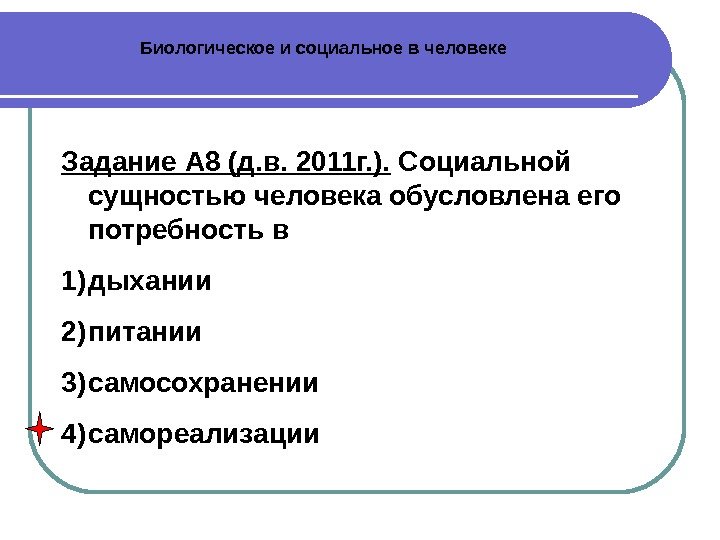 Биологическое и социальное в человеке

Задание А8 (д.в. 2011г.). Социальной сущностью человека обусловлена его потребность в

1)дыхании

2)питании

3)самосохранении

4)самореализации